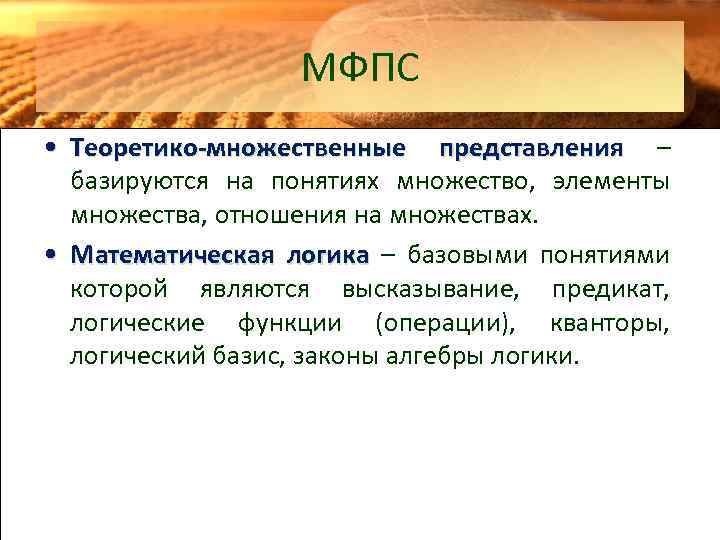 МФПС

• Теоретико-множественные представления – базируются на понятиях множество, элементы множества, отношения на множествах.

• Математическая логика – базовыми понятиями которой являются высказывание, предикат, логические функции (операции), кванторы, логический базис, законы алгебры логики.